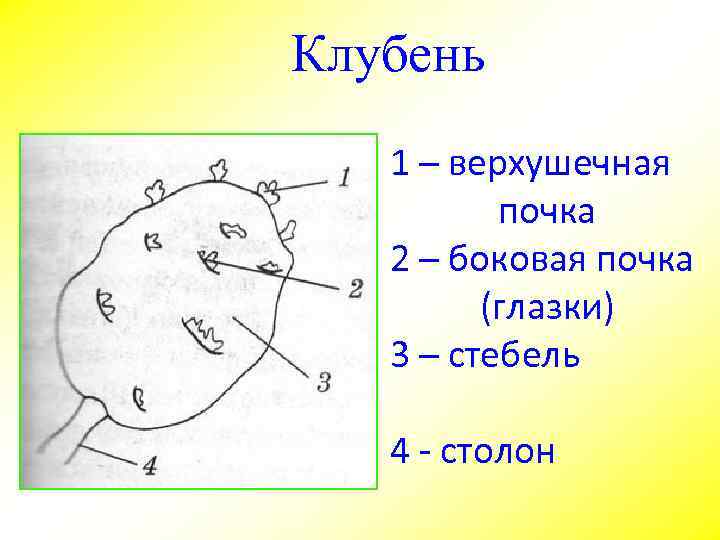 Клубень

1
2
3
4

1 – верхушечная почка
2 – боковая почка (глазки)
3 – стебель

4 - столон